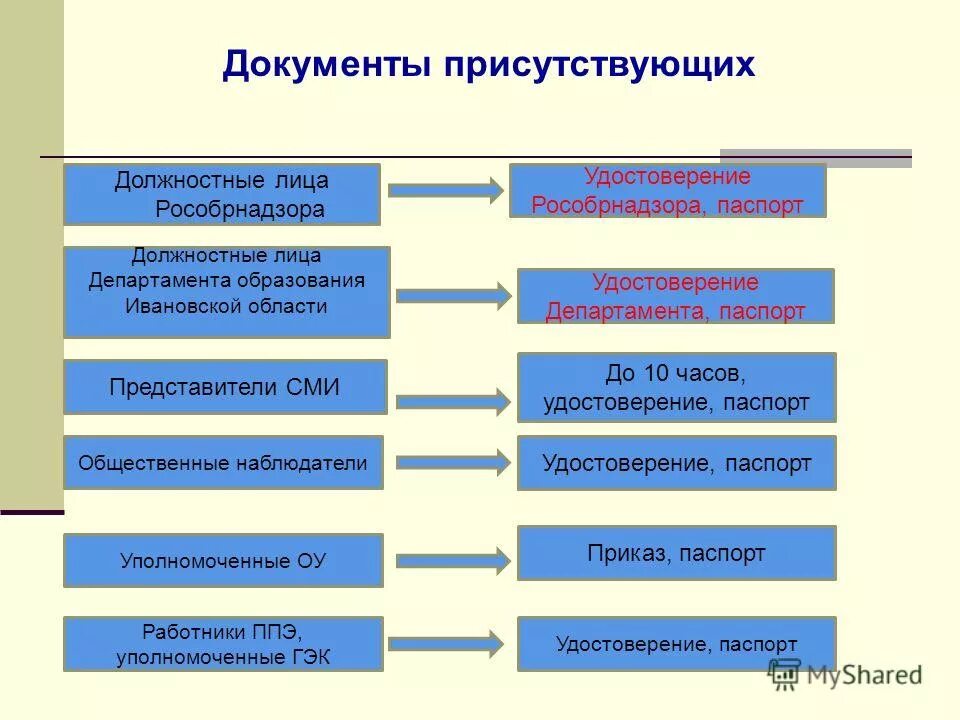 Документы присутствующих

Должностные лица Рособрнадзора

Удостоверение Рособрнадзора, паспорт

Должностные лица Департамента образования Ивановской области

Удостоверение Департамента, паспорт

Представители СМИ

До 10 часов, удостоверение, паспорт

Общественные наблюдатели

Удостоверение, паспорт

Уполномоченные ОУ

Приказ, паспорт

Работники ППЭ, уполномоченные ГЭК

Удостоверение, паспорт

MyShared